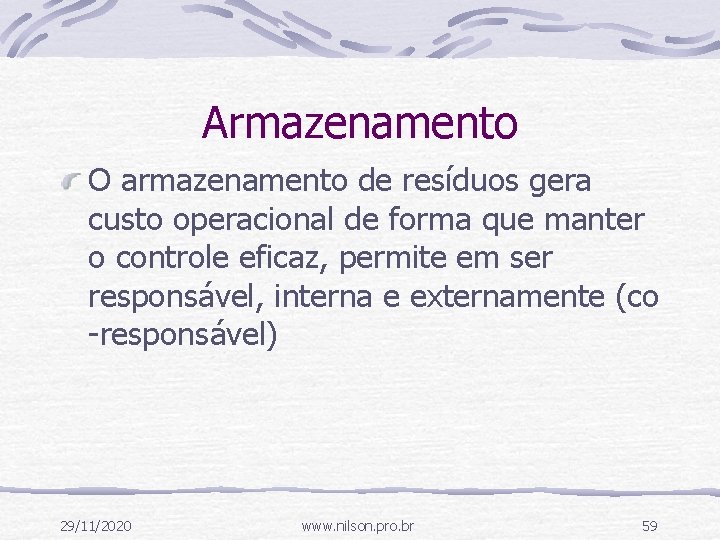 Armazenamento

O armazenamento de resíduos gera custo operacional de forma que manter o controle eficaz, permite em ser responsável, interna e externamente (co -responsável)

29/11/2020 www.nilson.pro.br 59